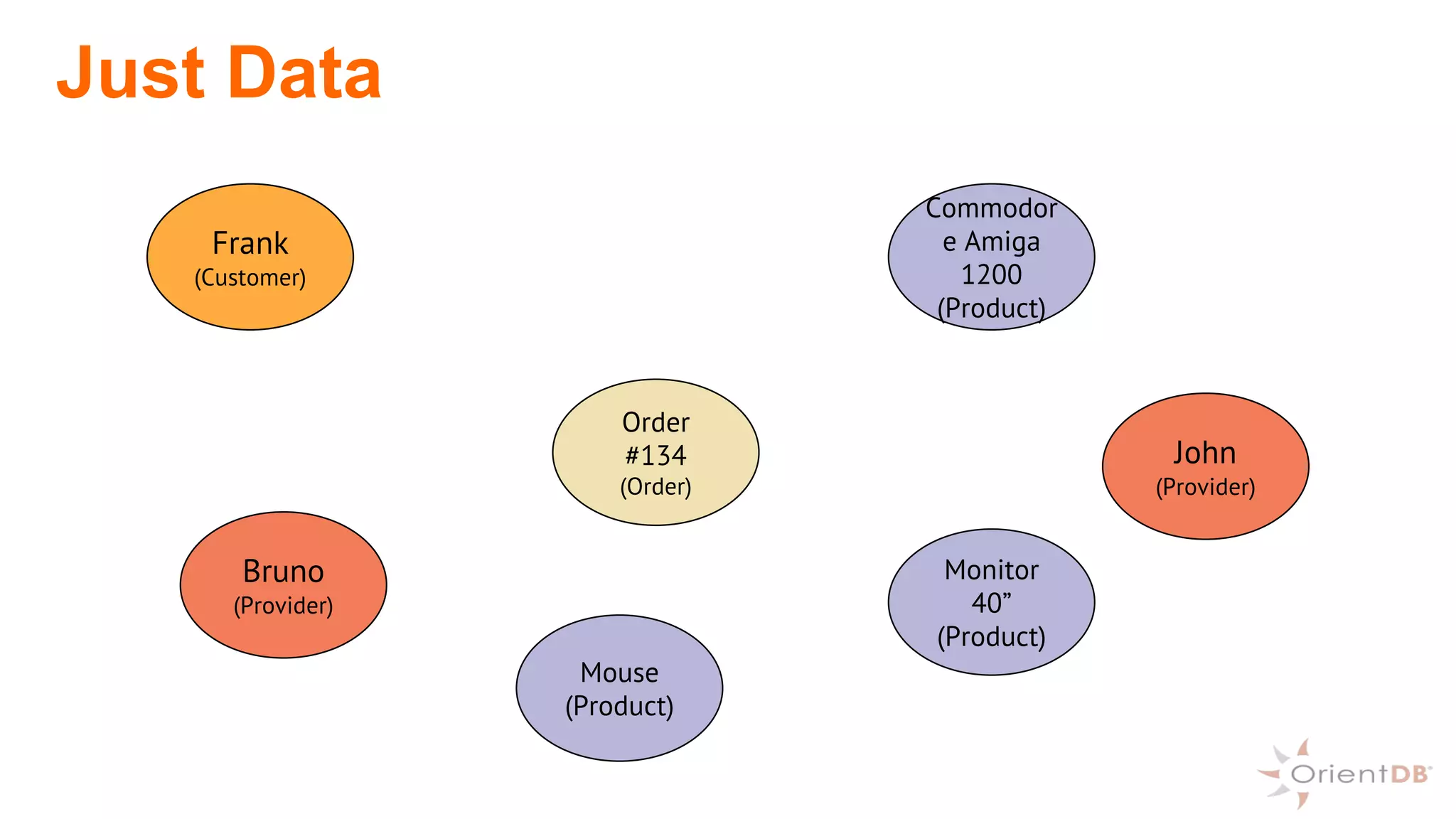 Just Data

Frank
(Customer)

Commodor
e Amiga
1200
(Product)

Order
#134
(Order)

John
(Provider)

Bruno
(Provider)

Monitor
40”
(Product)

Mouse
(Product)

OrientDB